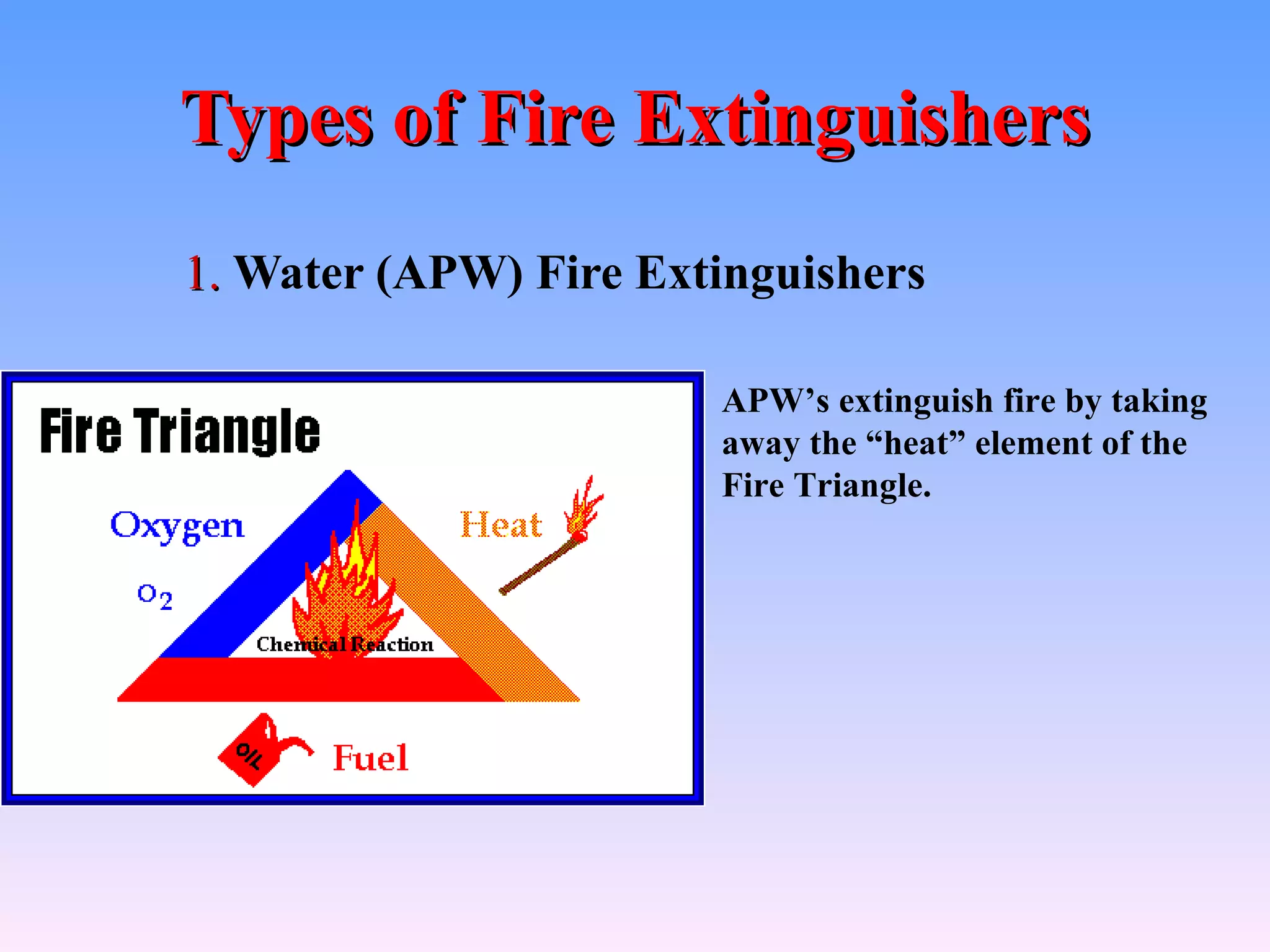 Types of Fire Extinguishers

1. Water (APW) Fire Extinguishers

Fire Triangle

Oxygen

$O_2$

Heat

Chemical Reaction

OIL

Fuel

APW's extinguish fire by taking away the "heat" element of the Fire Triangle.